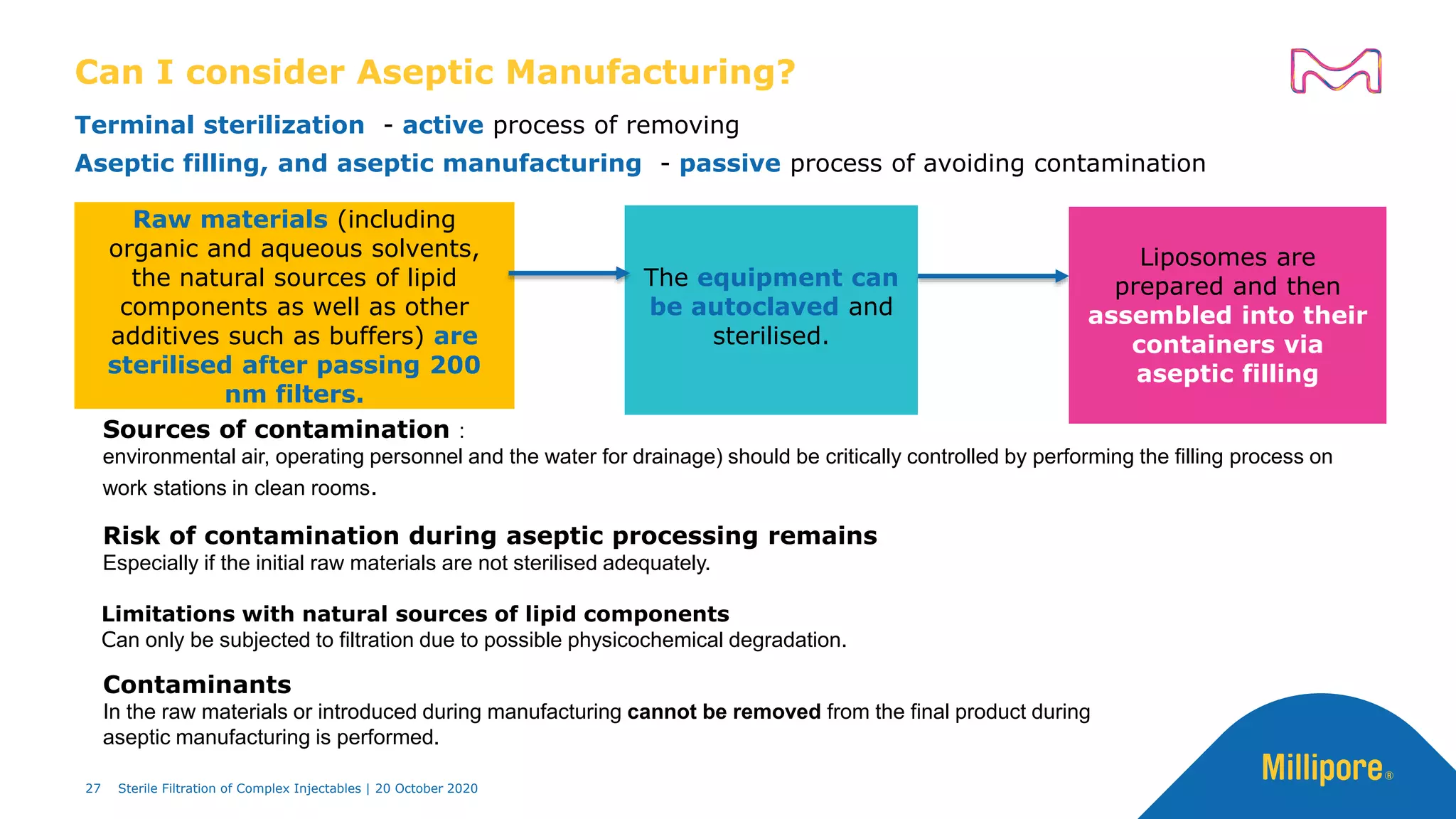 Can I consider Aseptic Manufacturing?

Terminal sterilization - active process of removing

Aseptic filling, and aseptic manufacturing - passive process of avoiding contamination

Raw materials (including organic and aqueous solvents, the natural sources of lipid components as well as other additives such as buffers) are sterilised after passing 200 nm filters.

The equipment can be autoclaved and sterilised.

Liposomes are prepared and then assembled into their containers via aseptic filling

Sources of contamination :
environmental air, operating personnel and the water for drainage) should be critically controlled by performing the filling process on work stations in clean rooms.

Risk of contamination during aseptic processing remains
Especially if the initial raw materials are not sterilised adequately.

Limitations with natural sources of lipid components
Can only be subjected to filtration due to possible physicochemical degradation.

Contaminants
In the raw materials or introduced during manufacturing cannot be removed from the final product during aseptic manufacturing is performed.

27 Sterile Filtration of Complex Injectables | 20 October 2020

Millipore®